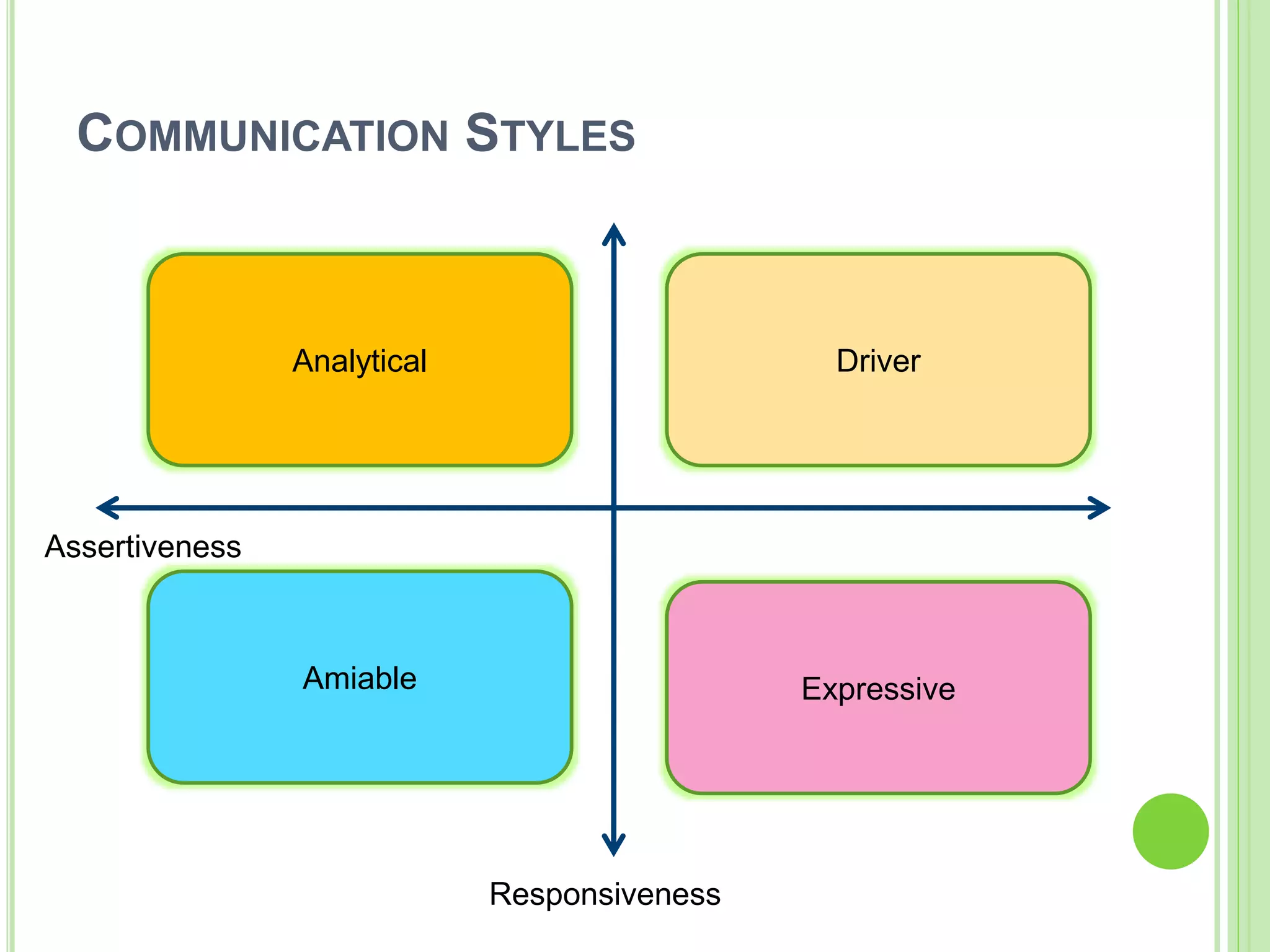 COMMUNICATION STYLES

Analytical

Driver

Assertiveness

Amiable

Expressive

Responsiveness